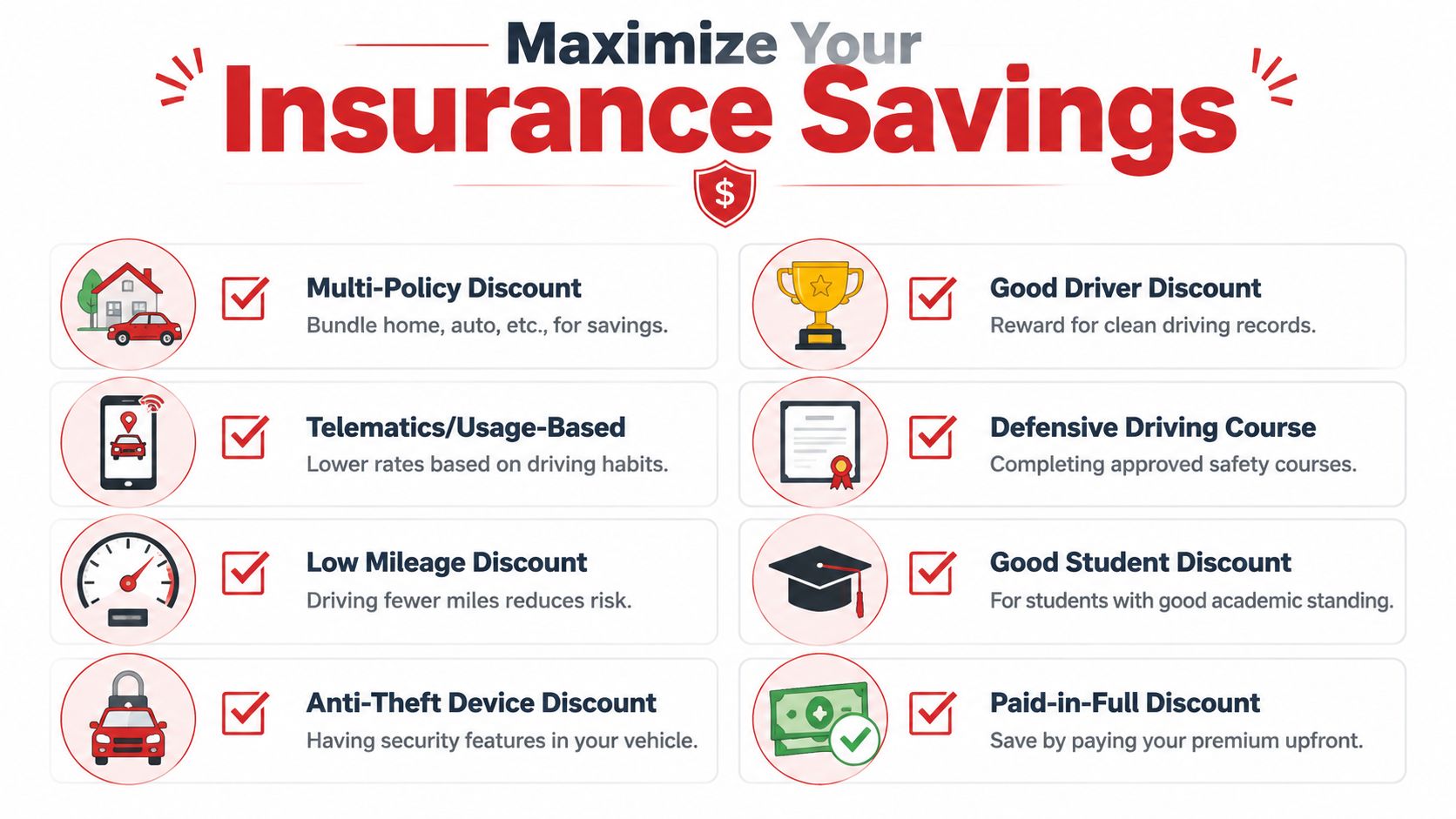 Maximize Your
Insurance Savings

$

Multi-Policy Discount
Bundle home, auto, etc., for savings.

Telematics/Usage-Based
Lower rates based on driving habits.

Low Mileage Discount
Driving fewer miles reduces risk.

Anti-Theft Device Discount
Having security features in your vehicle.

Good Driver Discount
Reward for clean driving records.

Defensive Driving Course
Completing approved safety courses.

Good Student Discount
For students with good academic standing.

Paid-in-Full Discount
Save by paying your premium upfront.